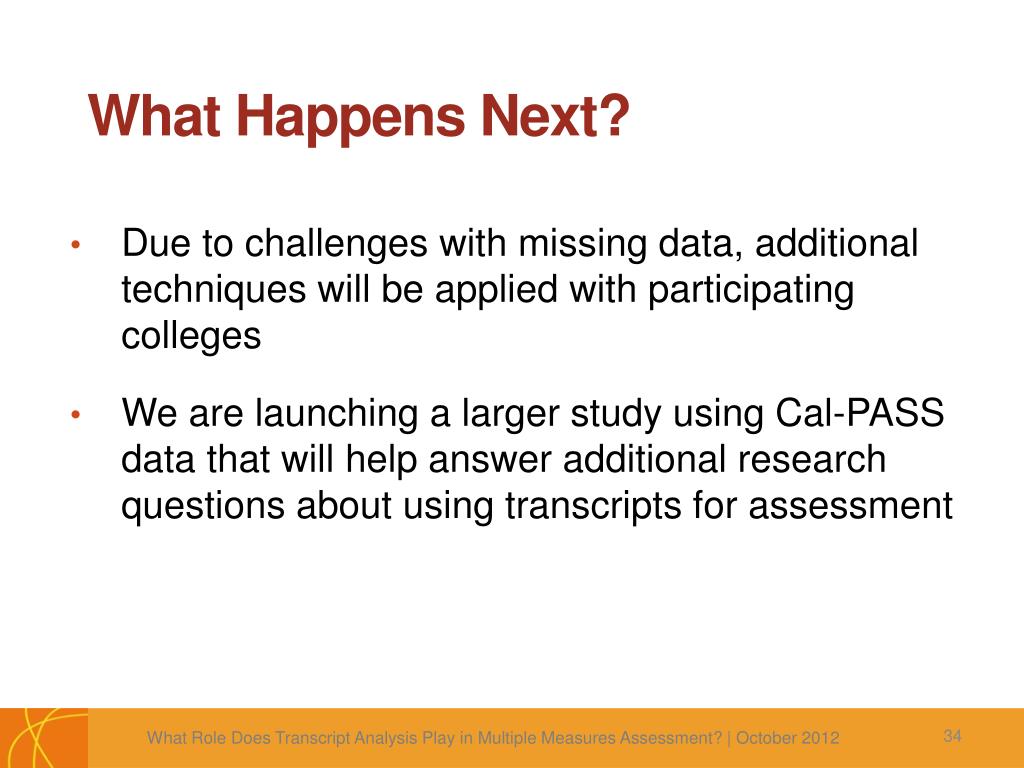 What Happens Next?

• Due to challenges with missing data, additional techniques will be applied with participating colleges

• We are launching a larger study using Cal-PASS data that will help answer additional research questions about using transcripts for assessment

What Role Does Transcript Analysis Play in Multiple Measures Assessment? | October 2012

34